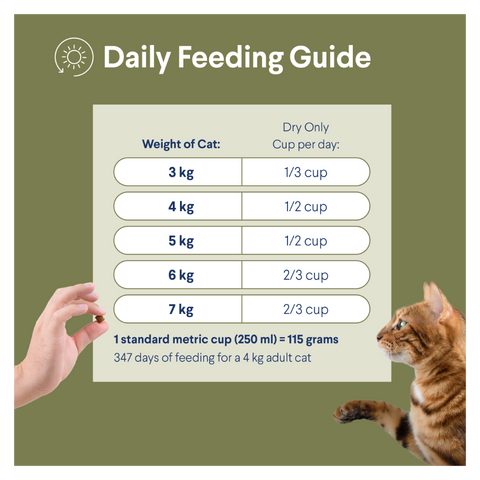 Daily Feeding Guide

| Weight of Cat: | Dry Only Cup per day: |
|---|---|
| 3 kg | 1/3 cup |
| 4 kg | 1/2 cup |
| 5 kg | 1/2 cup |
| 6 kg | 2/3 cup |
| 7 kg | 2/3 cup |

1 standard metric cup (250 ml) = 115 grams
347 days of feeding for a 4 kg adult cat